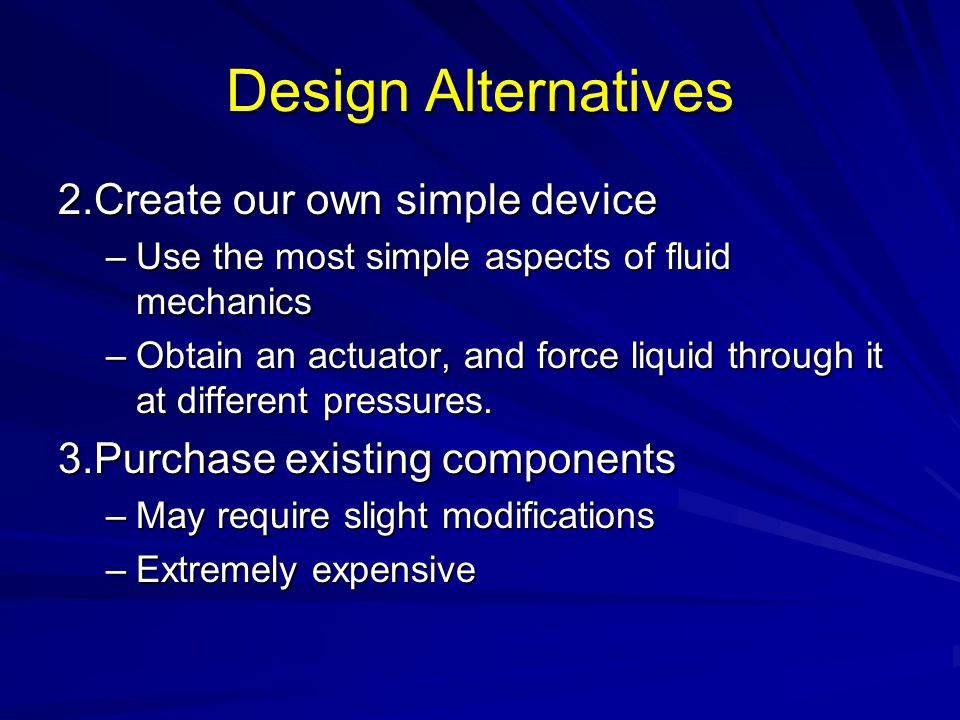 Design Alternatives

2.Create our own simple device

– Use the most simple aspects of fluid mechanics

– Obtain an actuator, and force liquid through it at different pressures.

3.Purchase existing components

– May require slight modifications

– Extremely expensive